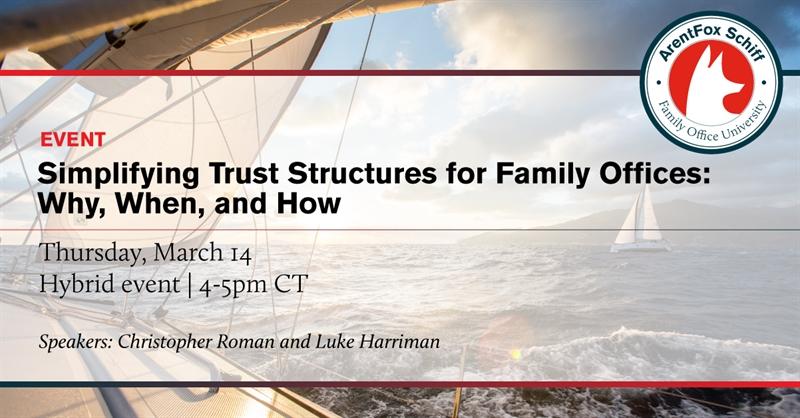 ArentFox Schiff
Family Office University

EVENT

Simplifying Trust Structures for Family Offices: Why, When, and How

Thursday, March 14
Hybrid event | 4-5pm CT

Speakers: Christopher Roman and Luke Harriman